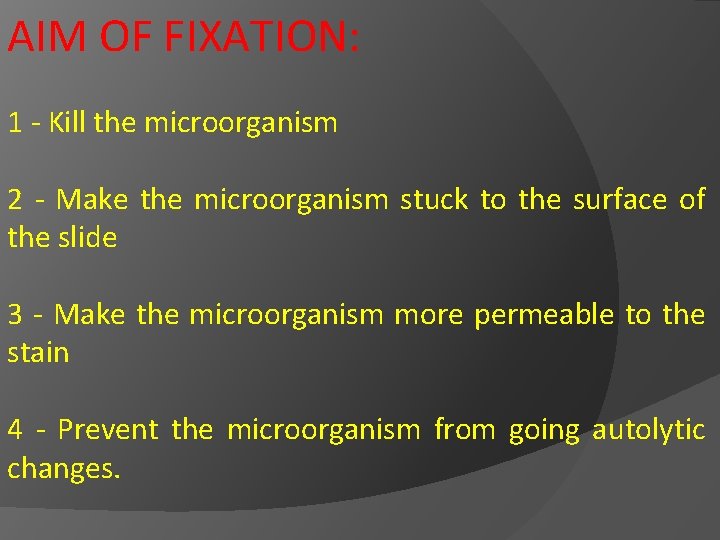 AIM OF FIXATION:

1 - Kill the microorganism

2 - Make the microorganism stuck to the surface of the slide

3 - Make the microorganism more permeable to the stain

4 - Prevent the microorganism from going autolytic changes.